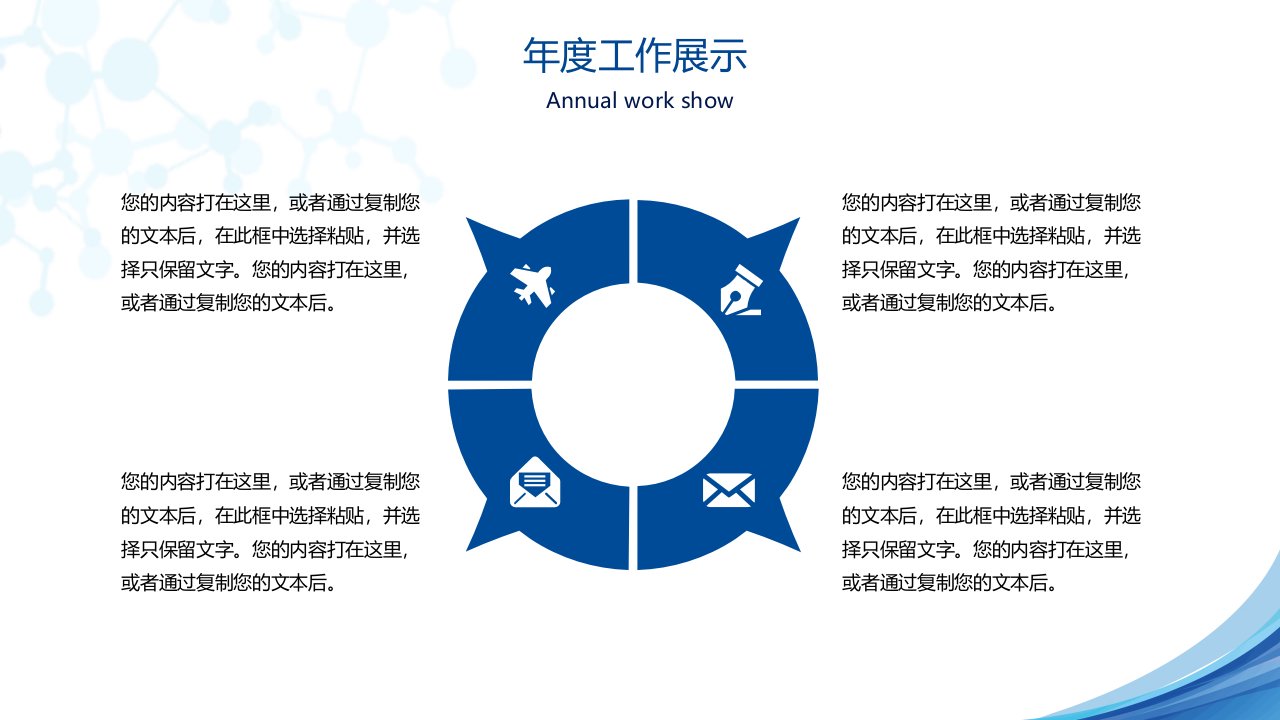 年度工作展示

Annual work show

您的内容打在这里，或者通过复制您的文本后，在此框中选择粘贴，并选择只保留文字。您的内容打在这里，或者通过复制您的文本后。

您的内容打在这里，或者通过复制您的文本后，在此框中选择粘贴，并选择只保留文字。您的内容打在这里，或者通过复制您的文本后。

您的内容打在这里，或者通过复制您的文本后，在此框中选择粘贴，并选择只保留文字。您的内容打在这里，或者通过复制您的文本后。

您的内容打在这里，或者通过复制您的文本后，在此框中选择粘贴，并选择只保留文字。您的内容打在这里，或者通过复制您的文本后。